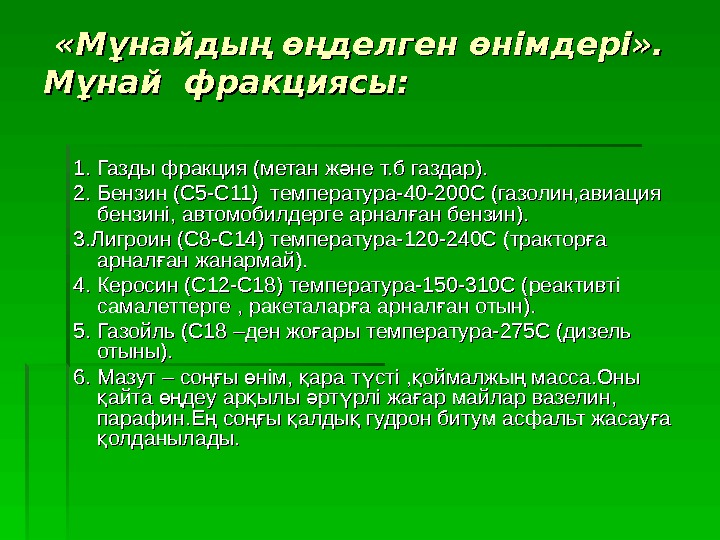 «Мұнайдың өңделген өнімдері». Мұнай фракциясы:

1. Газды фракция (метан және т.б газдар).
2. Бензин (С5-С11) температура-40-200С (газолин,авиация бензині, автомобилдерге арналған бензин).
3.Лигроин (С8-С14) температура-120-240С (тракторға арналған жанармай).
4. Керосин (С12-С18) температура-150-310С (реактивті самалеттерге , ракеталарға арналған отын).
5. Газойль (С18 –ден жоғары температура-275С (дизель отыны).
6. Мазут – соңғы өнім, қара түсті ,қоймалжың масса.Оны қайта өңдеу арқылы әртүрлі жағар майлар вазелин, парафин.Ең соңғы қалдық гудрон битум асфальт жасауға қолданылады.